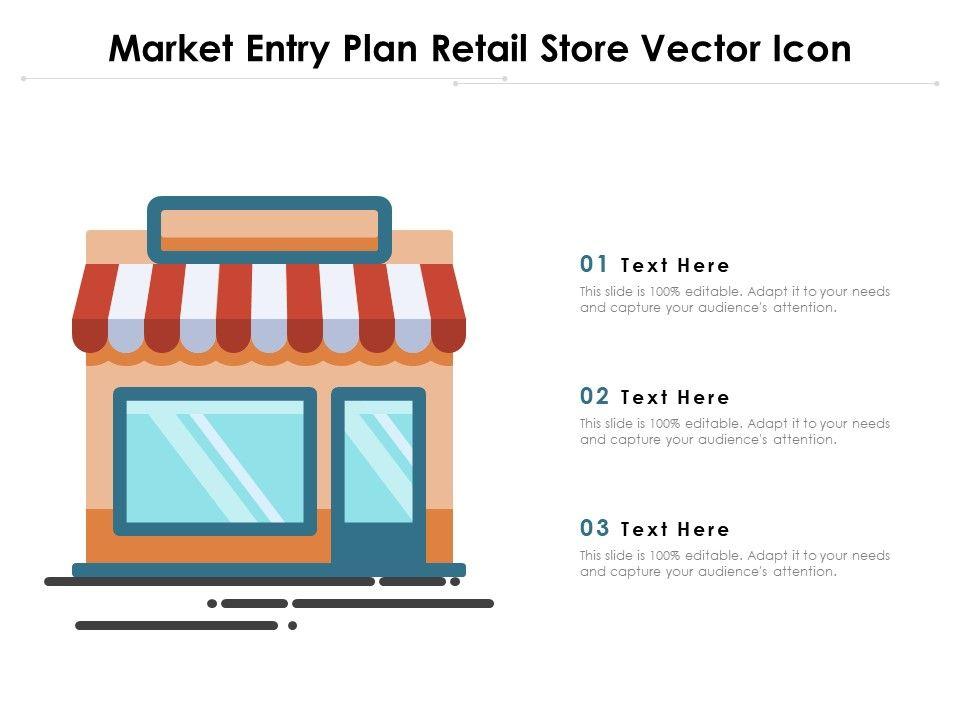 Market Entry Plan Retail Store Vector Icon

01 Text Here
This slide is 100% editable. Adapt it to your needs and capture your audience's attention.

02 Text Here
This slide is 100% editable. Adapt it to your needs and capture your audience's attention.

03 Text Here
This slide is 100% editable. Adapt it to your needs and capture your audience's attention.